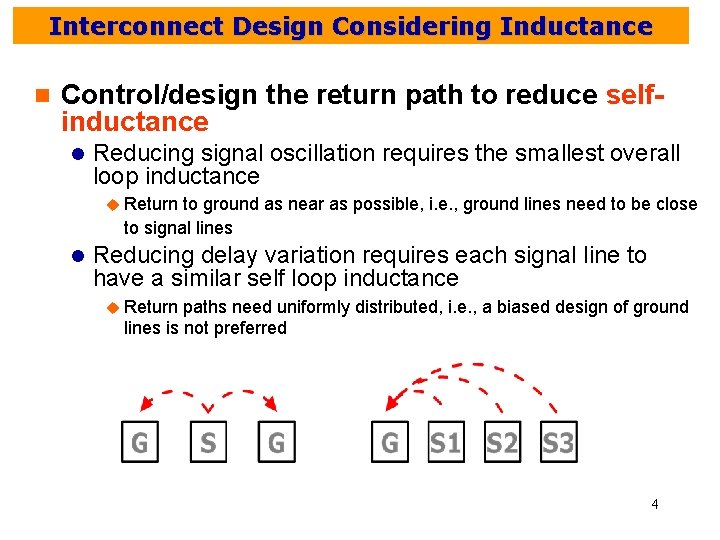 Interconnect Design Considering Inductance

Control/design the return path to reduce self-inductance

Reducing signal oscillation requires the smallest overall loop inductance

Return to ground as near as possible, i.e., ground lines need to be close to signal lines

Reducing delay variation requires each signal line to have a similar self loop inductance

Return paths need uniformly distributed, i.e., a biased design of ground lines is not preferred

G S G

G S1 S2 S3

4